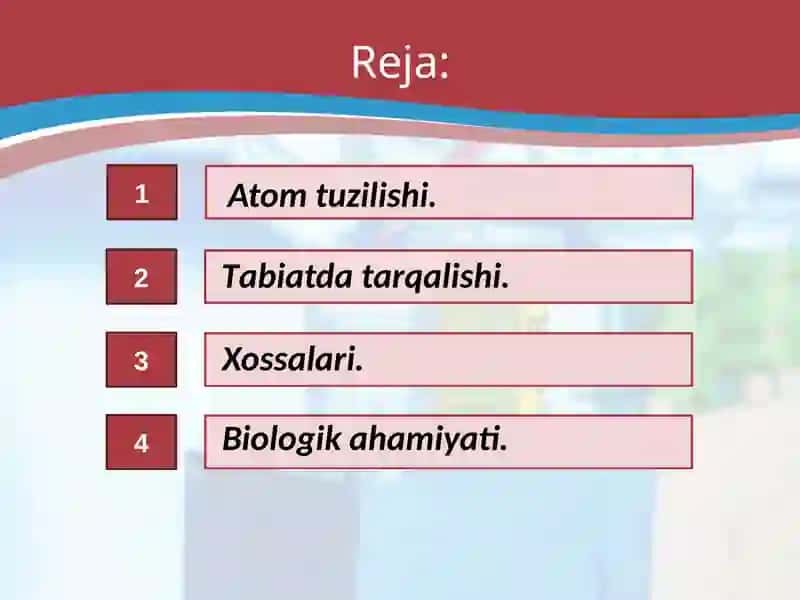 Reja:

1 Atom tuzilishi.

2 Tabiatda tarqalishi.

3 Xossalari.

4 Biologik ahamiyati.